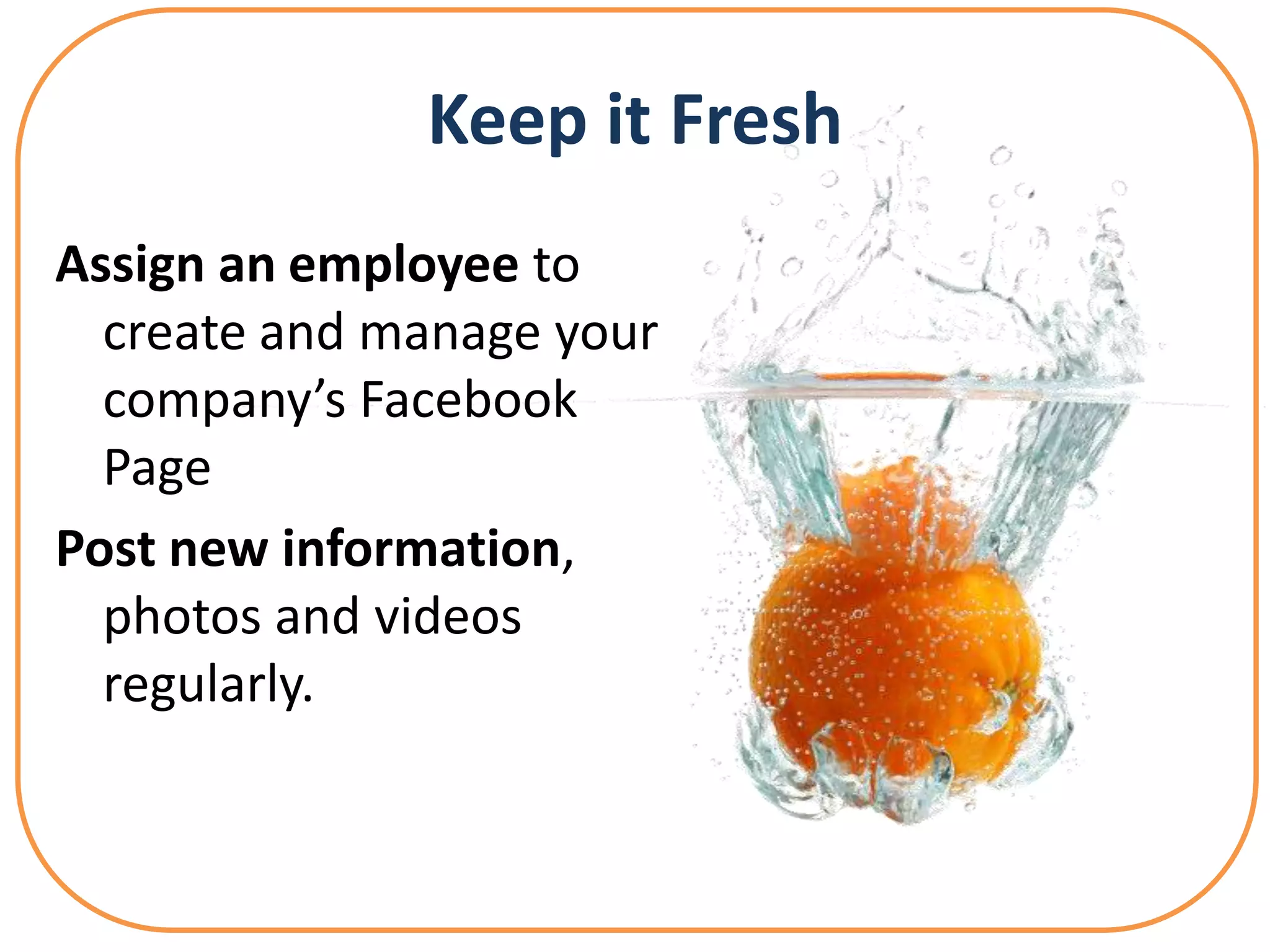 Keep it Fresh

Assign an employee to create and manage your company’s Facebook Page

Post new information, photos and videos regularly.